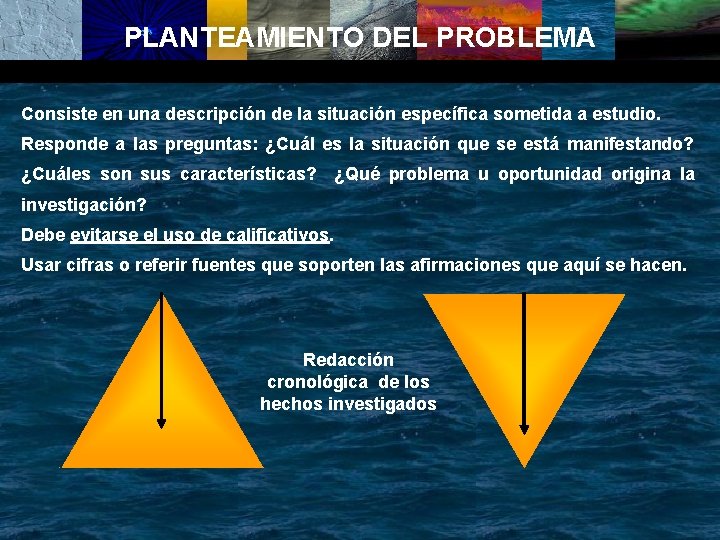 PLANTEAMIENTO DEL PROBLEMA

Consiste en una descripción de la situación específica sometida a estudio.

Responde a las preguntas: ¿Cuál es la situación que se está manifestando? ¿Cuáles son sus características? ¿Qué problema u oportunidad origina la investigación?

Debe evitarse el uso de calificativos.

Usar cifras o referir fuentes que soporten las afirmaciones que aquí se hacen.

Redacción cronológica de los hechos investigados